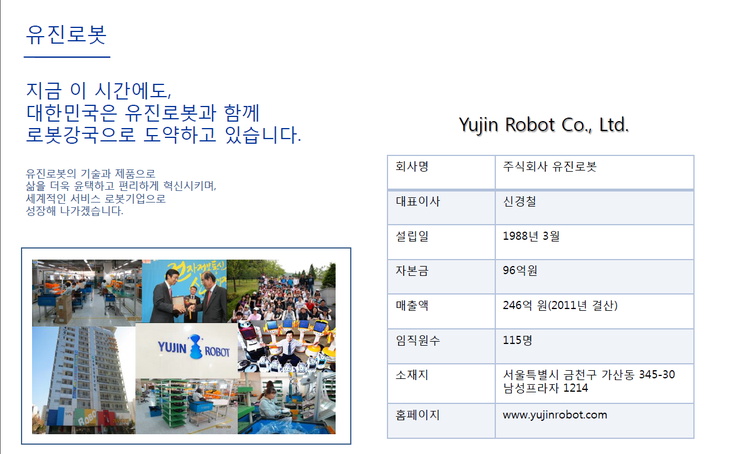 유진로봇

지금 이 시간에도,
대한민국은 유진로봇과 함께
로봇강국으로 도약하고 있습니다.

유진로봇의 기술과 제품으로
삶을 더욱 윤택하고 편리하게 혁신시키며,
세계적인 서비스 로봇기업으로
성장해 나가겠습니다.

YUJIN ROBOT

Yujin Robot Co., Ltd.

| 회사명 | 주식회사 유진로봇 |
|---|---|
| 대표이사 | 신경철 |
| 설립일 | 1988년 3월 |
| 자본금 | 96억원 |
| 매출액 | 246억 원(2011년 결산) |
| 임직원수 | 115명 |
| 소재지 | 서울특별시 금천구 가산동 345-30 남성프라자 1214 |
| 홈페이지 | www.yujinrobot.com |